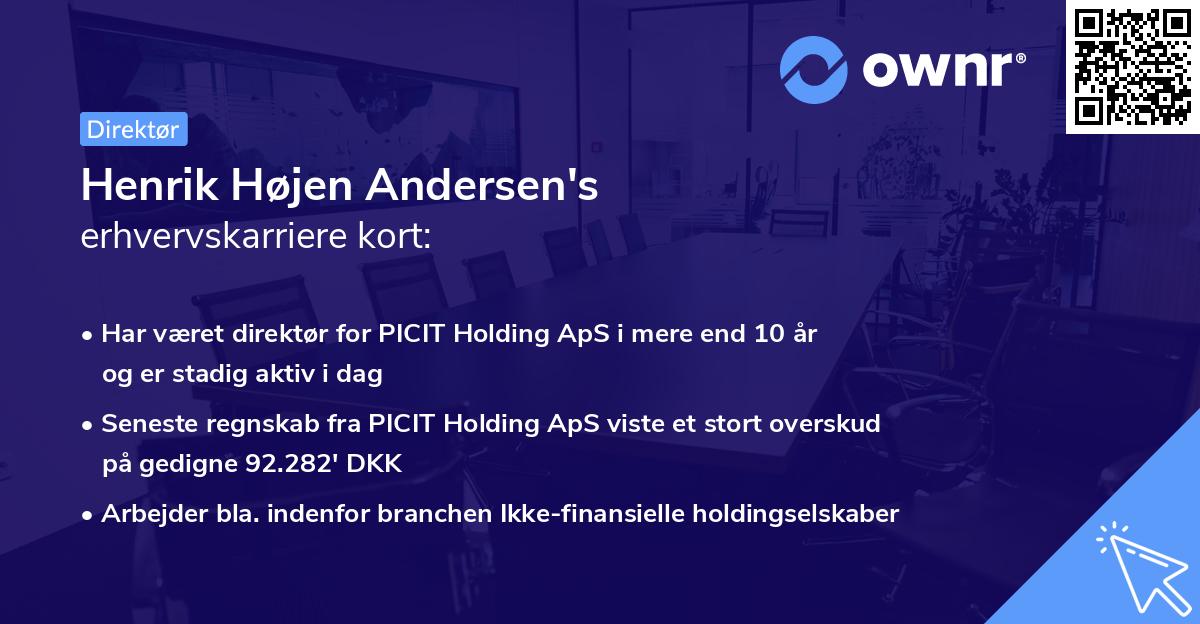 ownr®

Direktør

Henrik Højen Andersen's
erhvervskarriere kort:

• Har været direktør for PICIT Holding ApS i mere end 10 år og er stadig aktiv i dag
• Seneste regnskab fra PICIT Holding ApS viste et stort overskud på gedigne 92.282' DKK
• Arbejder bla. indenfor branchen Ikke-finansielle holdingselskaber